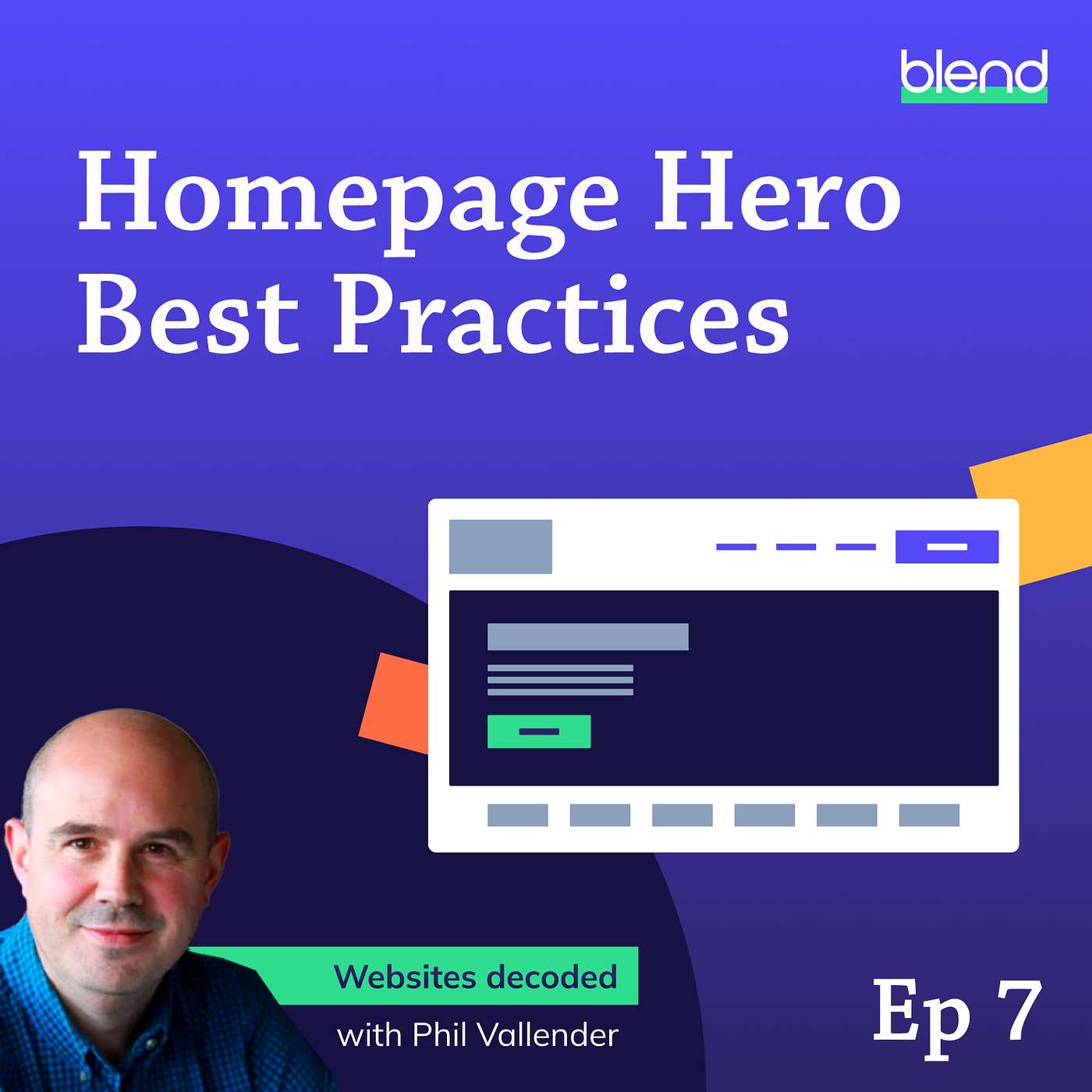 blend

Homepage Hero Best Practices

Websites decoded

with Phil Vallender

Ep 7